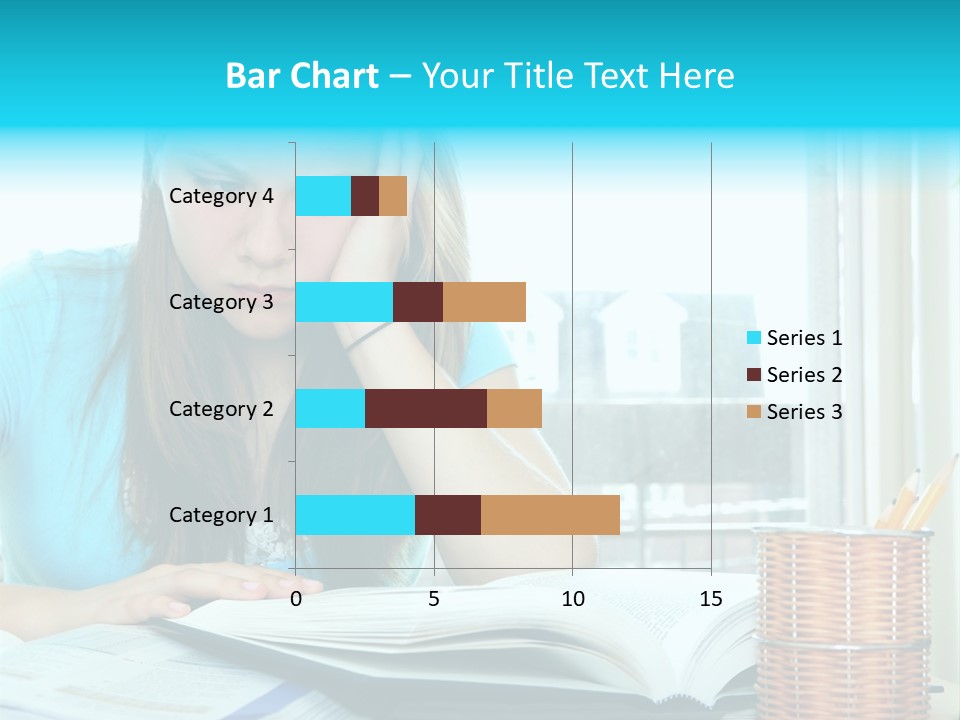 Bar Chart – Your Title Text Here

Category 4
Category 3
Category 2
Category 1

0
5
10
15

Series 1
Series 2
Series 3